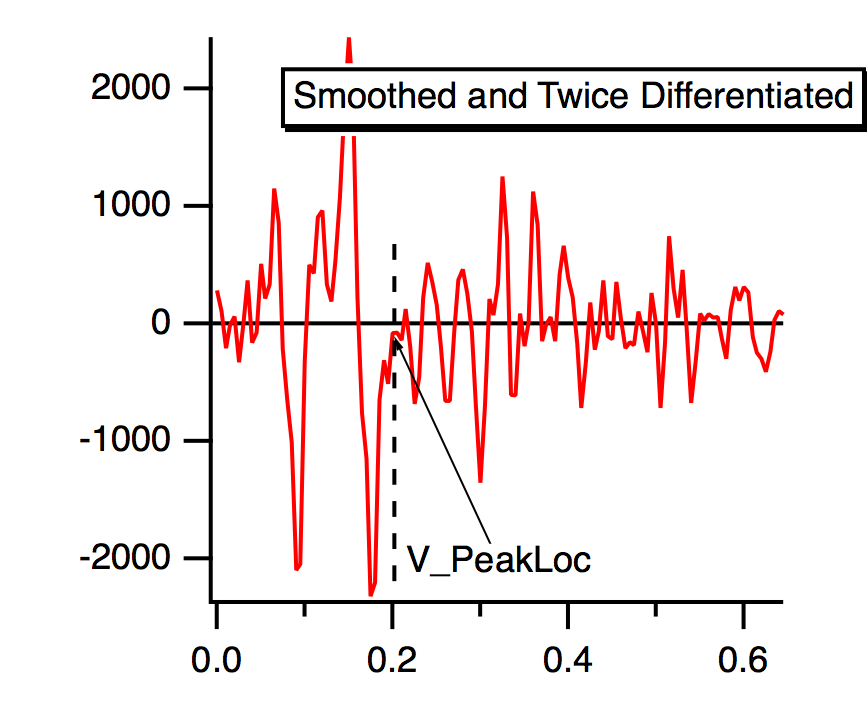 Smoothed and Twice Differentiated

2000
1000
0
-1000
-2000

V_PeakLoc

0.0
0.2
0.4
0.6